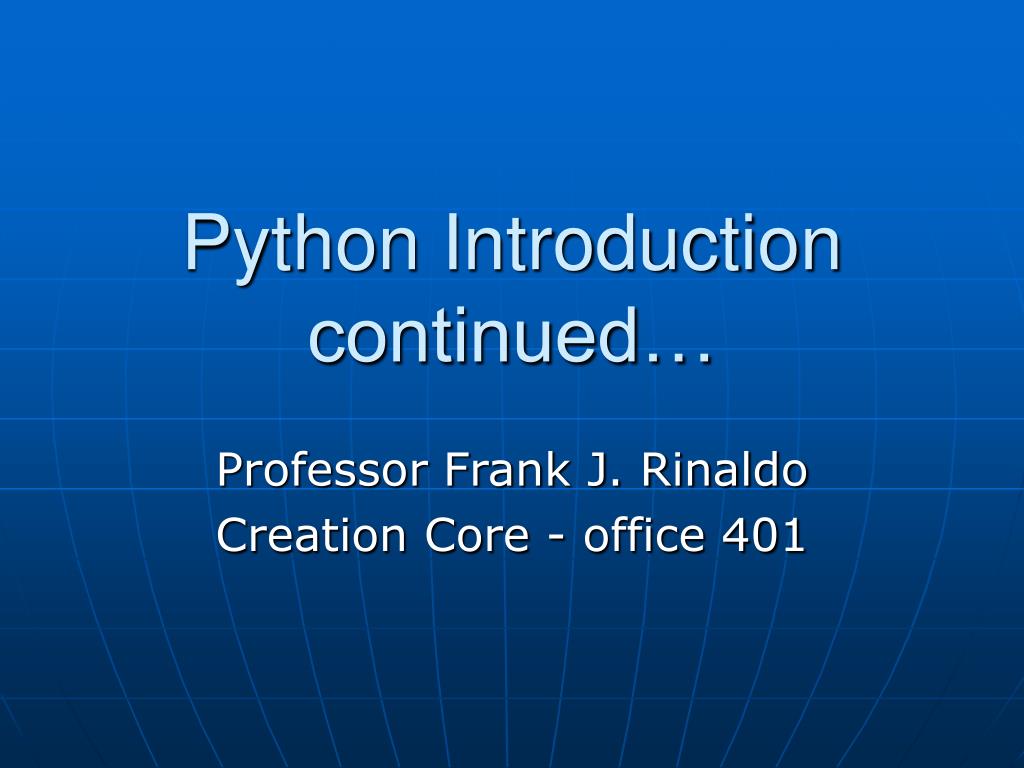 Python Introduction continued…

Professor Frank J. Rinaldo
Creation Core - office 401